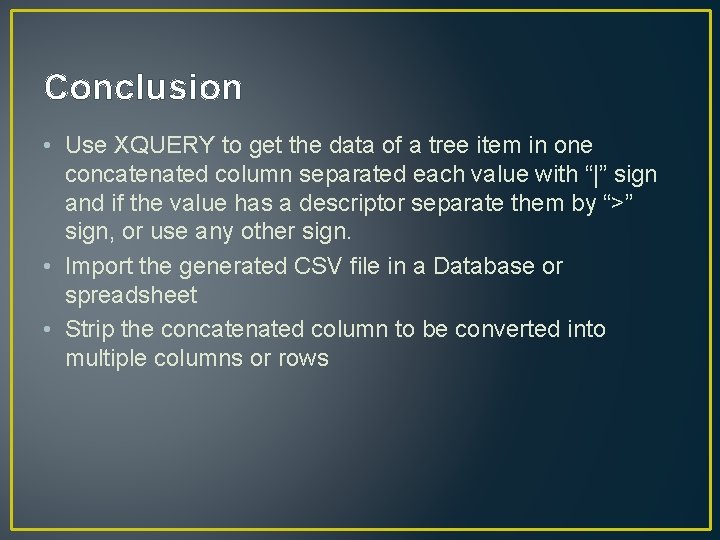 Conclusion

• Use XQUERY to get the data of a tree item in one concatenated column separated each value with “|” sign and if the value has a descriptor separate them by “>” sign, or use any other sign.
• Import the generated CSV file in a Database or spreadsheet
• Strip the concatenated column to be converted into multiple columns or rows